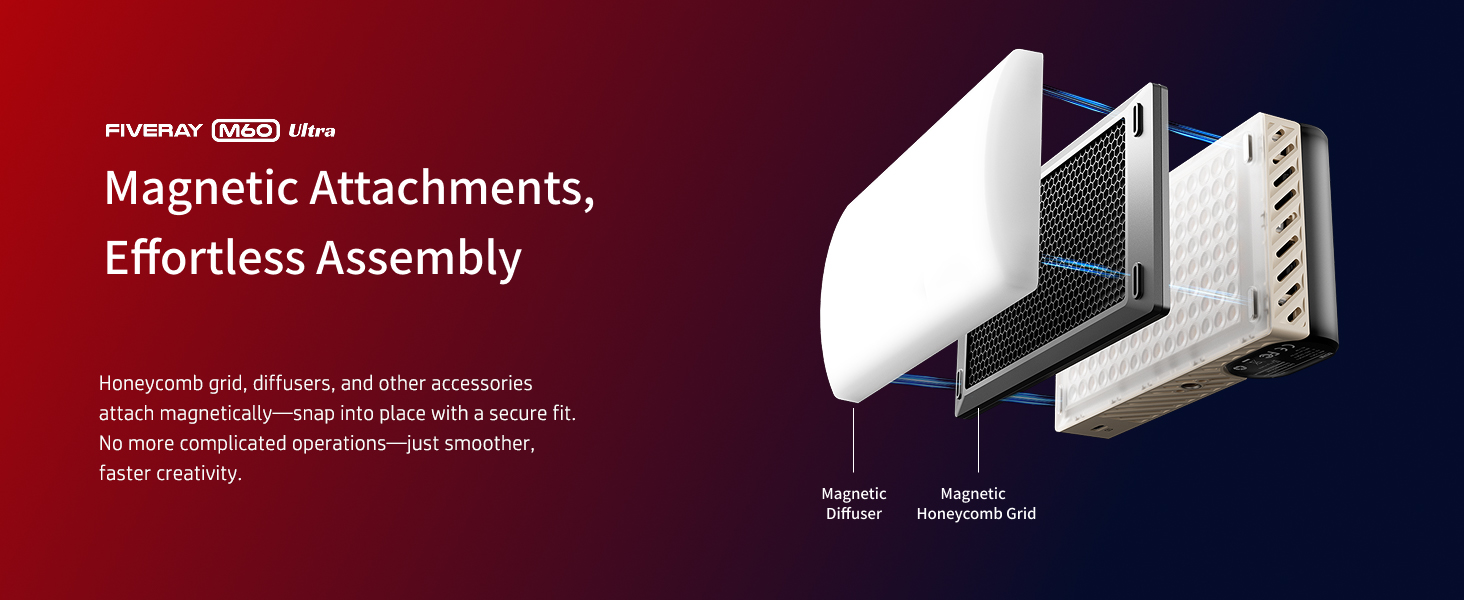 FIVERAY M60 Ultra

Magnetic Attachments, Effortless Assembly

Honeycomb grid, diffusers, and other accessories attach magnetically—snap into place with a secure fit. No more complicated operations—just smoother, faster creativity.

Magnetic Diffuser

Magnetic Honeycomb Grid